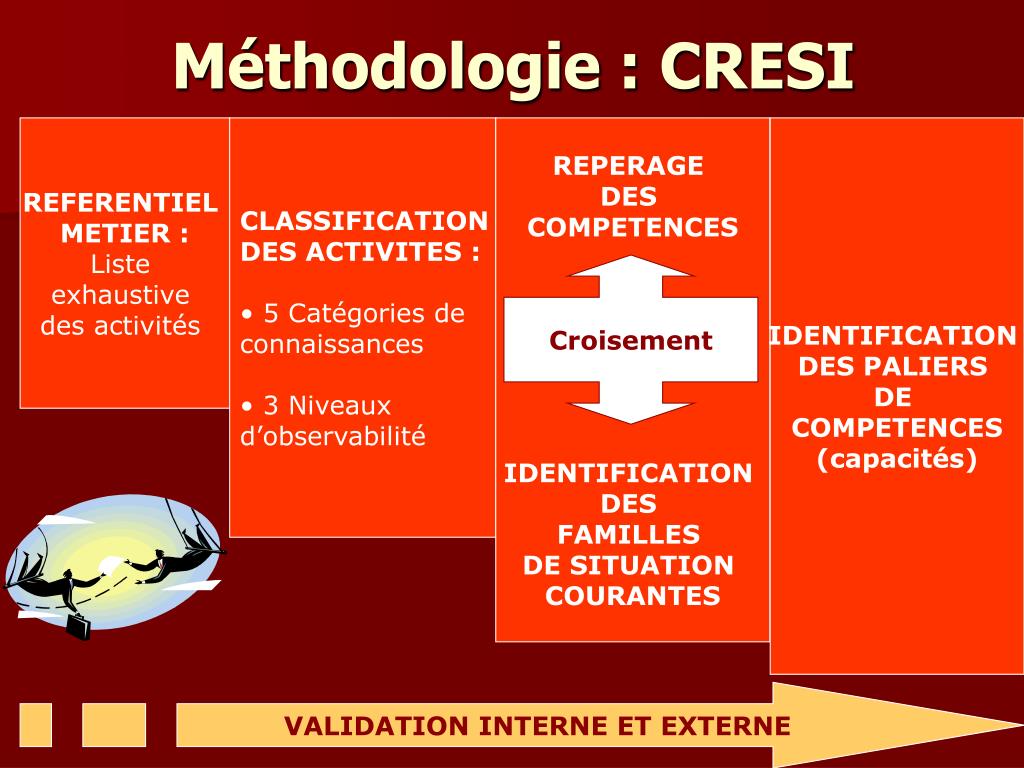 Méthodologie : CRESI

REFERENTIEL METIER : Liste exhaustive des activités

CLASSIFICATION DES ACTIVITES :

• 5 Catégories de connaissances

• 3 Niveaux d'observabilité

REPERAGE DES COMPETENCES

Croisement

IDENTIFICATION DES FAMILLES DE SITUATION COURANTES

IDENTIFICATION DES PALIERS DE COMPETENCES (capacités)

VALIDATION INTERNE ET EXTERNE